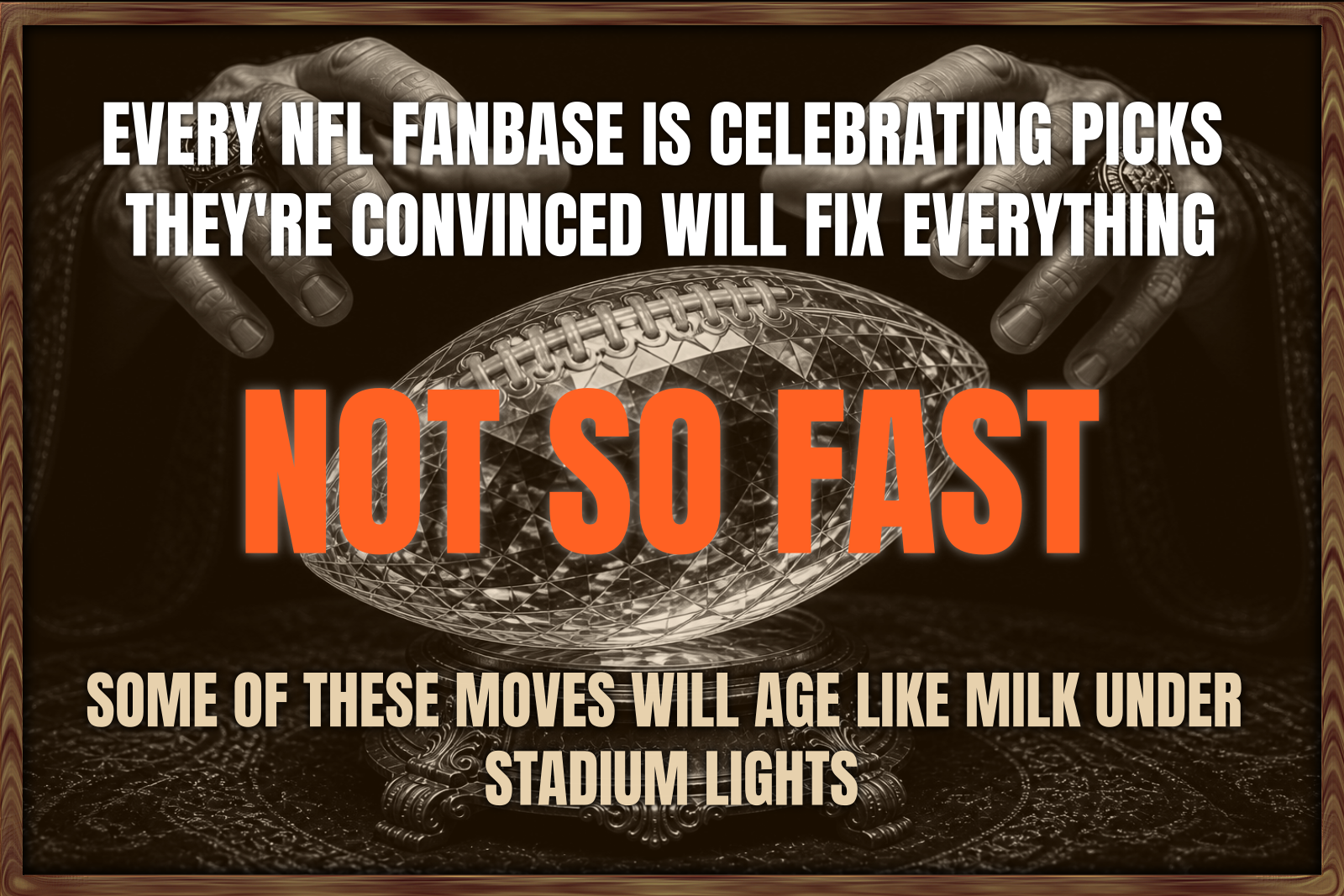 EVERY NFL FANBASE IS CELEBRATING PICKS THEY'RE CONVINCED WILL FIX EVERYTHING

NOT SO FAST

SOME OF THESE MOVES WILL AGE LIKE MILK UNDER STADIUM LIGHTS